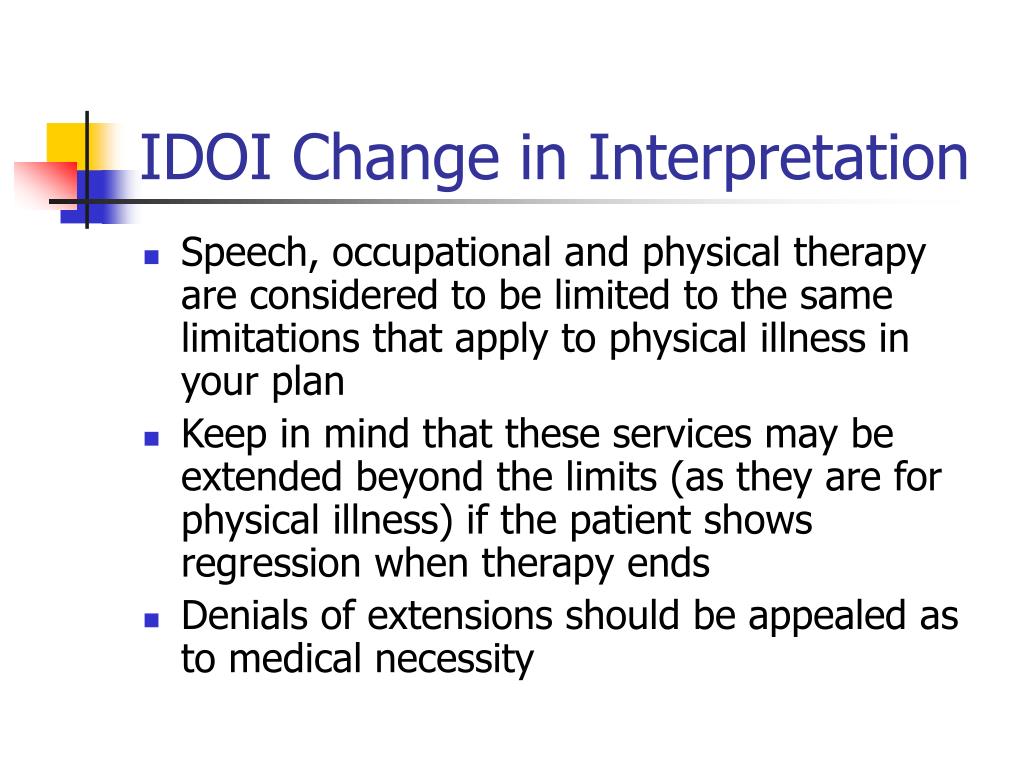 IDOI Change in Interpretation

- Speech, occupational and physical therapy are considered to be limited to the same limitations that apply to physical illness in your plan
- Keep in mind that these services may be extended beyond the limits (as they are for physical illness) if the patient shows regression when therapy ends
- Denials of extensions should be appealed as to medical necessity